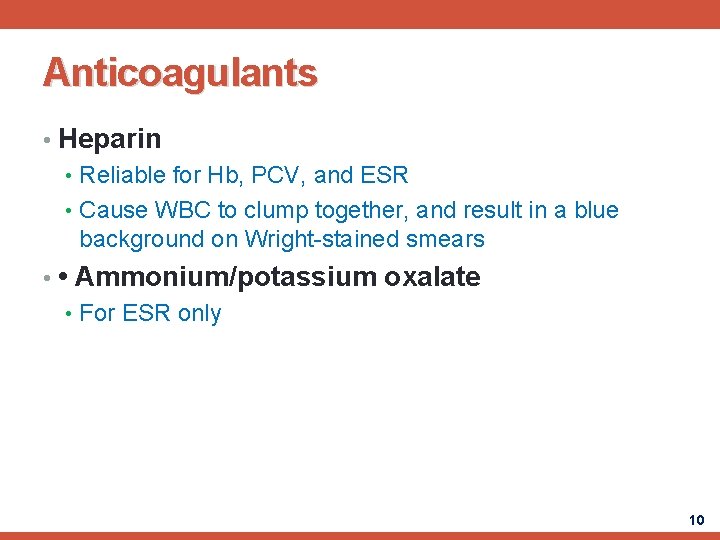 Anticoagulants

• Heparin
  • Reliable for Hb, PCV, and ESR
  • Cause WBC to clump together, and result in a blue background on Wright-stained smears
• • Ammonium/potassium oxalate
  • For ESR only

10